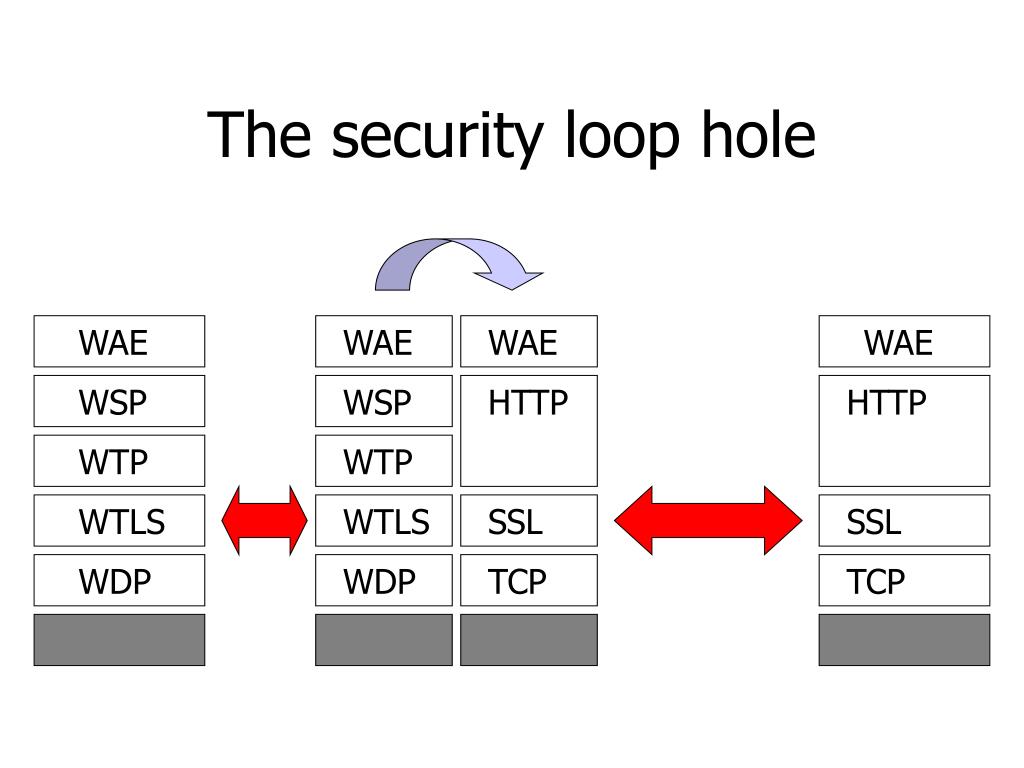 The security loop hole

WAE
WSP
WTP
WTLS
WDP

WAE
WSP
WTP
WTLS
WDP

WAE
HTTP
SSL
TCP

WAE
HTTP
SSL
TCP